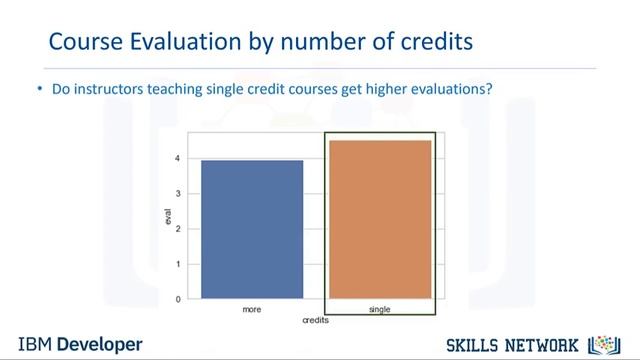 Course Evaluation by number of credits

• Do instructors teaching single credit courses get higher evaluations?

4
3
2
1
0
eval
more
single
credits

IBM Developer

SKILLS NETWORK